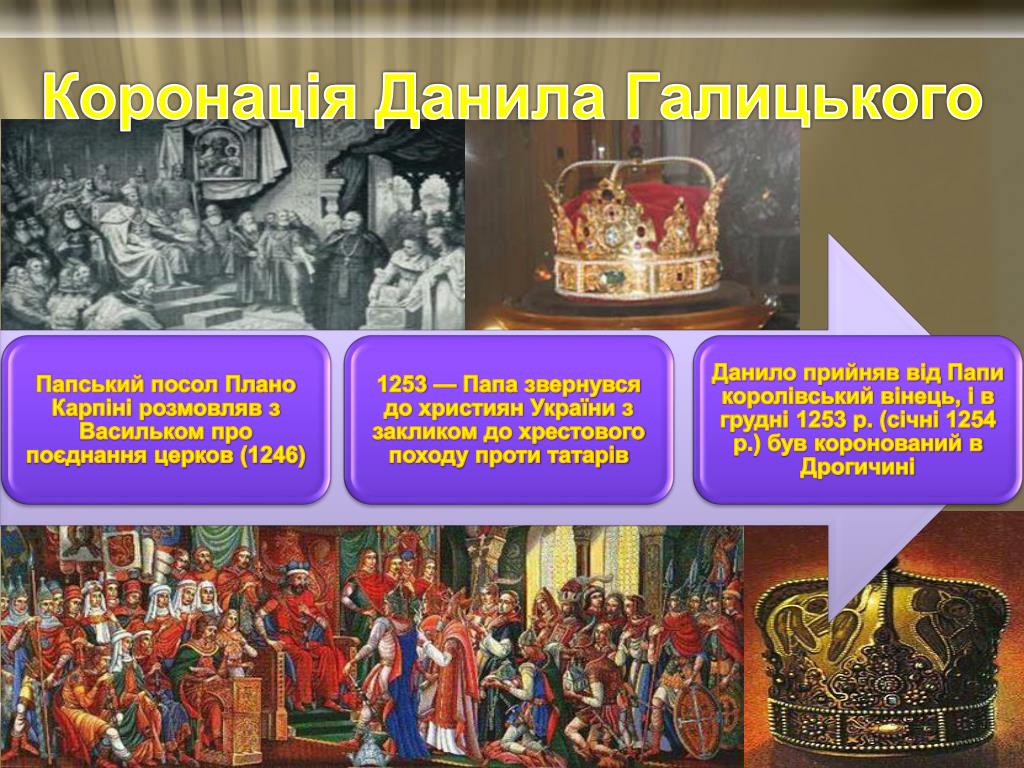 Коронація Данила Галицького

Папський посол Плано Карпіні розмовляв з Васильком про поєднання церков (1246)

1253 — Папа звернувся до християн України з закликом до хрестового походу проти татарів

Данило прийняв від Папи королівський вінець, і в грудні 1253 р. (січні 1254 р.) був коронований в Дрогичині